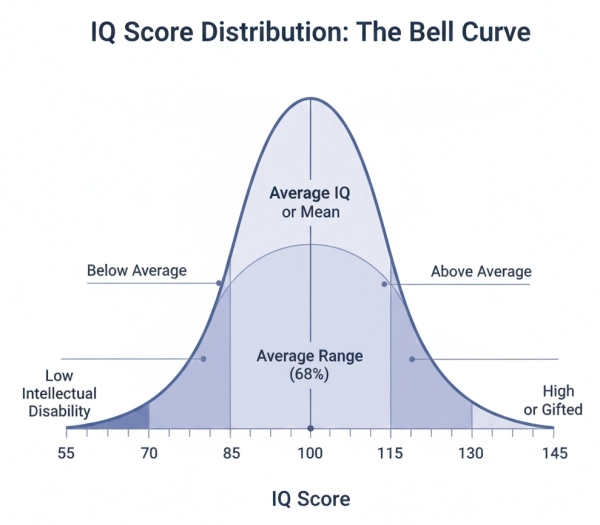 IQ Score Distribution: The Bell Curve

Average IQ or Mean

Below Average

Above Average

Average Range (68%)

Low Intellectual Disability

High or Gifted

55 70 85 100 115 130 145

IQ Score